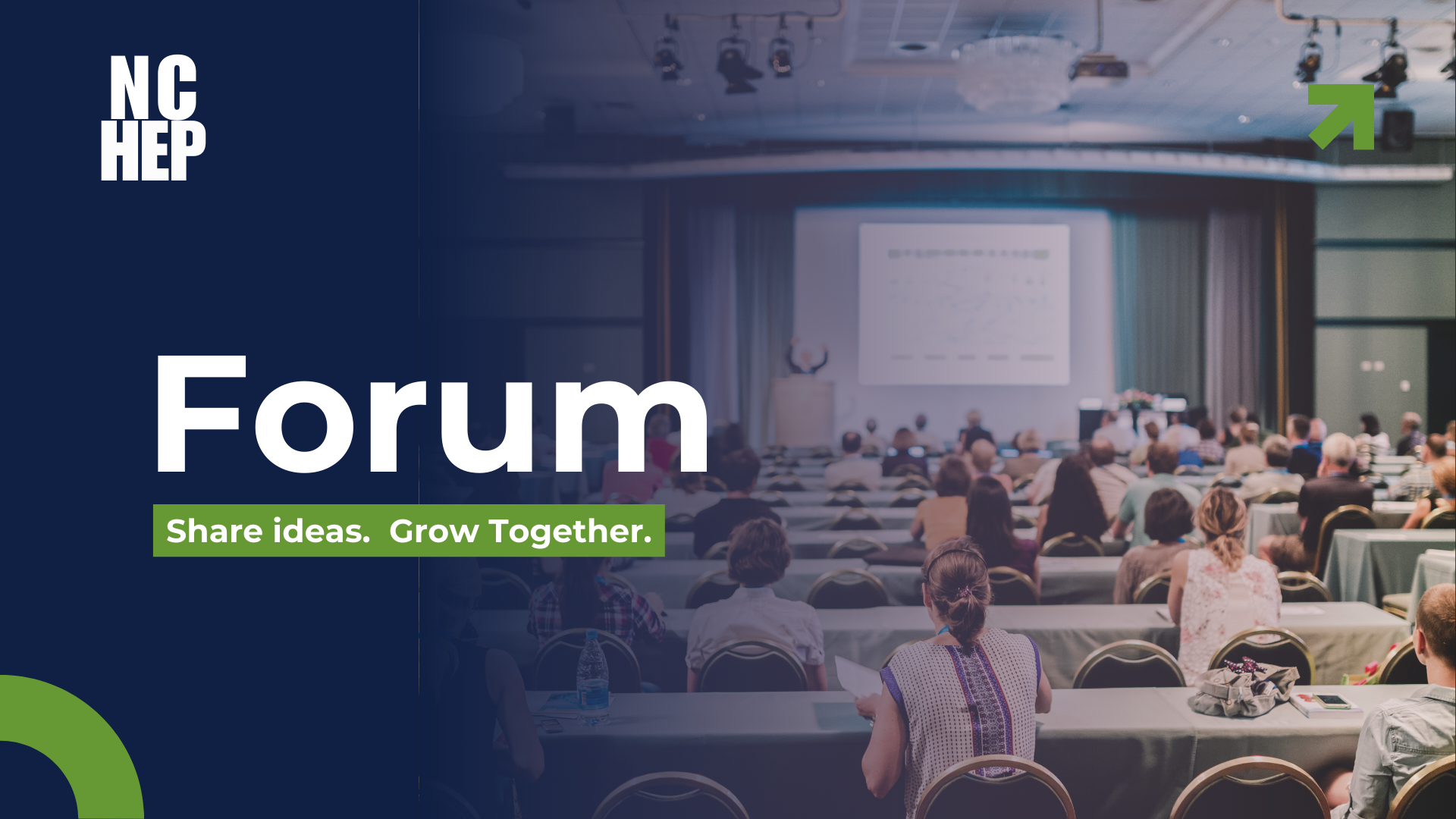 NC
HEP

Forum

Share ideas.  Grow Together.